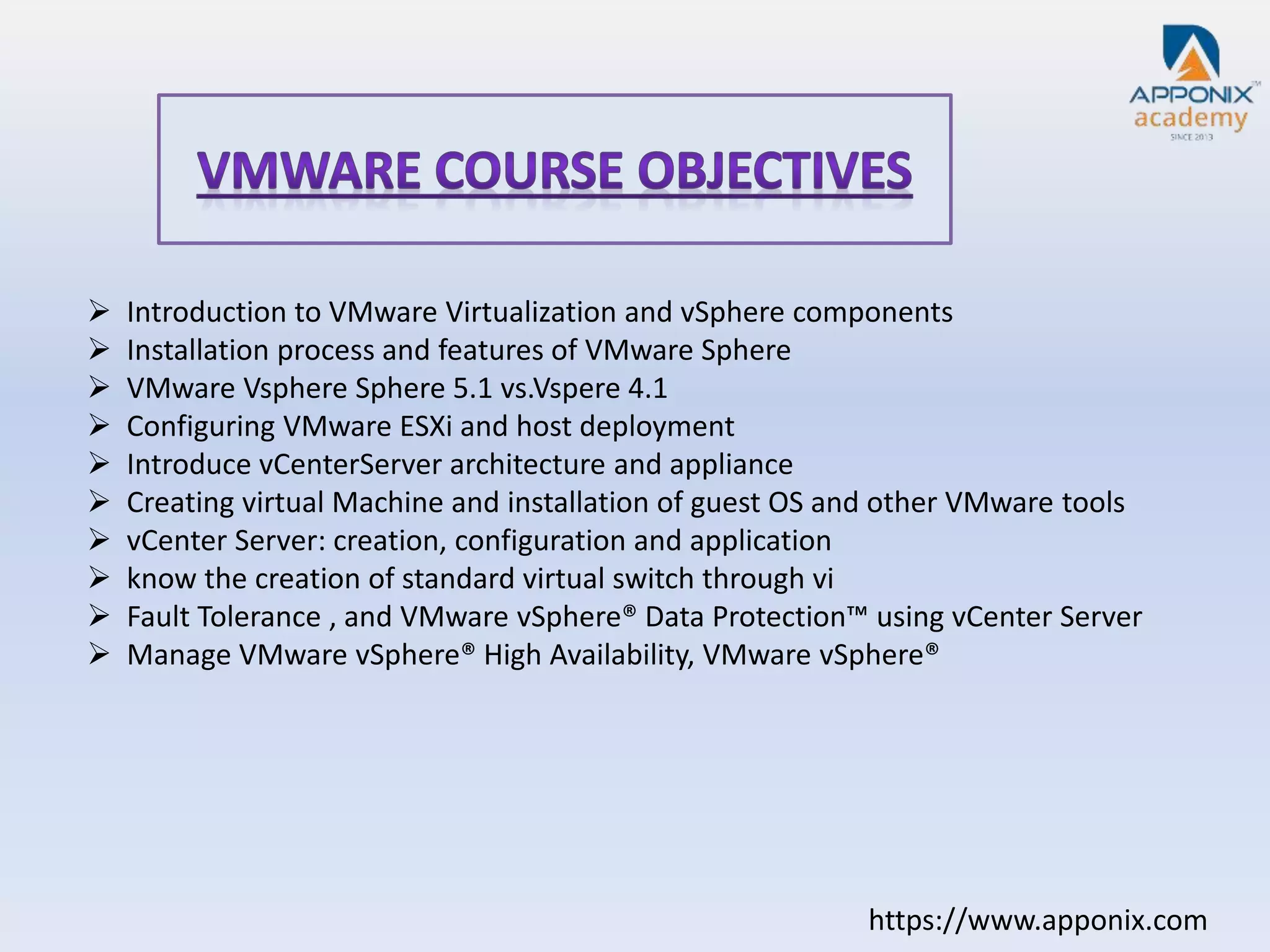 APPONIX™
academy
SINCE 2013

VMWARE COURSE OBJECTIVES

➢ Introduction to VMware Virtualization and vSphere components
➢ Installation process and features of VMware Sphere
➢ VMware Vsphere Sphere 5.1 vs.Vspere 4.1
➢ Configuring VMware ESXi and host deployment
➢ Introduce vCenterServer architecture and appliance
➢ Creating virtual Machine and installation of guest OS and other VMware tools
➢ vCenter Server: creation, configuration and application
➢ know the creation of standard virtual switch through vi
➢ Fault Tolerance , and VMware vSphere® Data Protection™ using vCenter Server
➢ Manage VMware vSphere® High Availability, VMware vSphere®

https://www.apponix.com